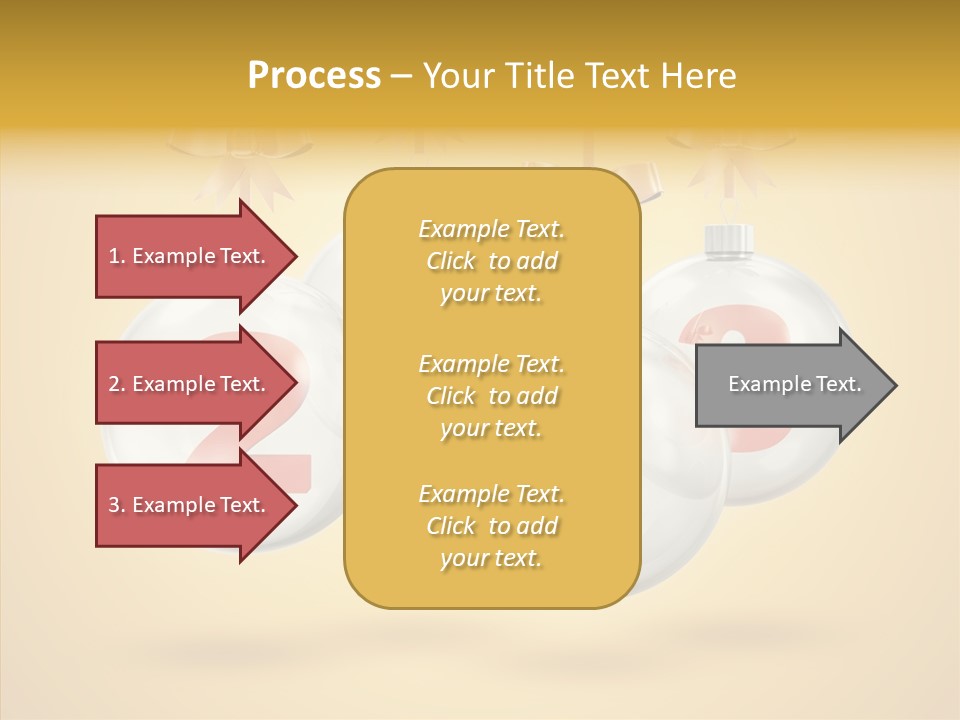 Process – Your Title Text Here

1. Example Text.

2. Example Text.

3. Example Text.

Example Text. Click to add your text.

Example Text. Click to add your text.

Example Text. Click to add your text.

Example Text.